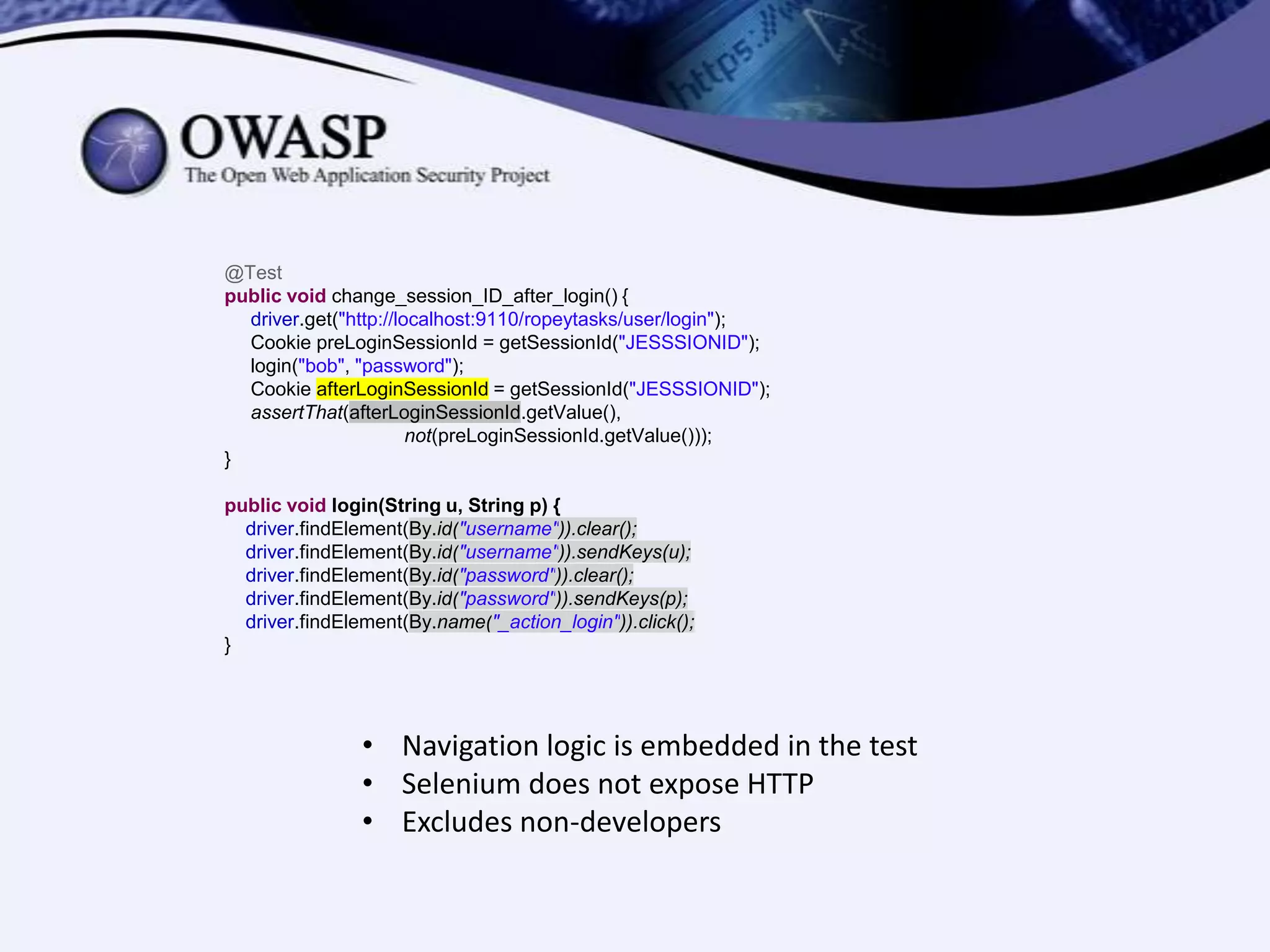 https://

OWASP
The Open Web Application Security Project

@Test
public void change_session_ID_after_login() {
driver.get("http://localhost:9110/ropeytasks/user/login");
Cookie preLoginSessionId = getSessionId("JESSSIONID");
login("bob", "password");
Cookie afterLoginSessionId = getSessionId("JESSSIONID");
assertThat(afterLoginSessionId.getValue(),
not(preLoginSessionId.getValue()));
}

public void login(String u, String p) {
driver.findElement(By.id("username")).clear();
driver.findElement(By.id("username")).sendKeys(u);
driver.findElement(By.id("password")).clear();
driver.findElement(By.id("password")).sendKeys(p);
driver.findElement(By.name("_action_login")).click();
}

• Navigation logic is embedded in the test
• Selenium does not expose HTTP
• Excludes non-developers